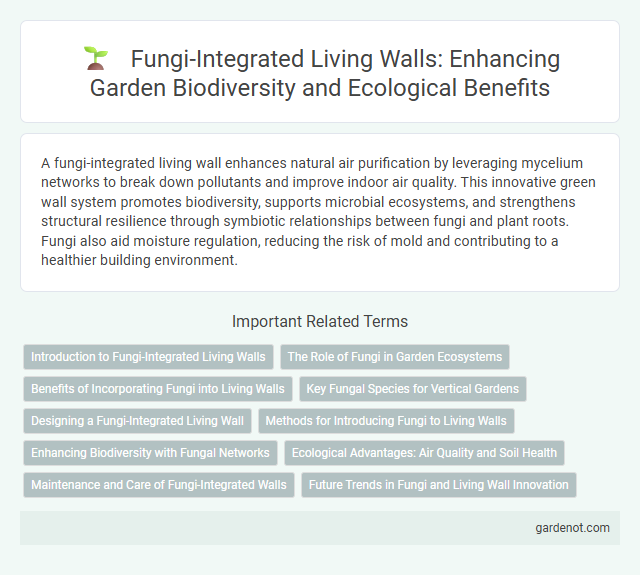 Fungi-Integrated Living Walls: Enhancing Garden Biodiversity and Ecological Benefits

A fungi-integrated living wall enhances natural air purification by leveraging mycelium networks to break down pollutants and improve indoor air quality. This innovative green wall system promotes biodiversity, supports microbial ecosystems, and strengthens structural resilience through symbiotic relationships between fungi and plant roots. Fungi also aid moisture regulation, reducing the risk of mold and contributing to a healthier building environment.

Important Related Terms

Introduction to Fungi-Integrated Living Walls

The Role of Fungi in Garden Ecosystems

Benefits of Incorporating Fungi into Living Walls

Key Fungal Species for Vertical Gardens

Designing a Fungi-Integrated Living Wall

Methods for Introducing Fungi to Living Walls

Enhancing Biodiversity with Fungal Networks

Ecological Advantages: Air Quality and Soil Health

Maintenance and Care of Fungi-Integrated Walls

Future Trends in Fungi and Living Wall Innovation

gardenot.com